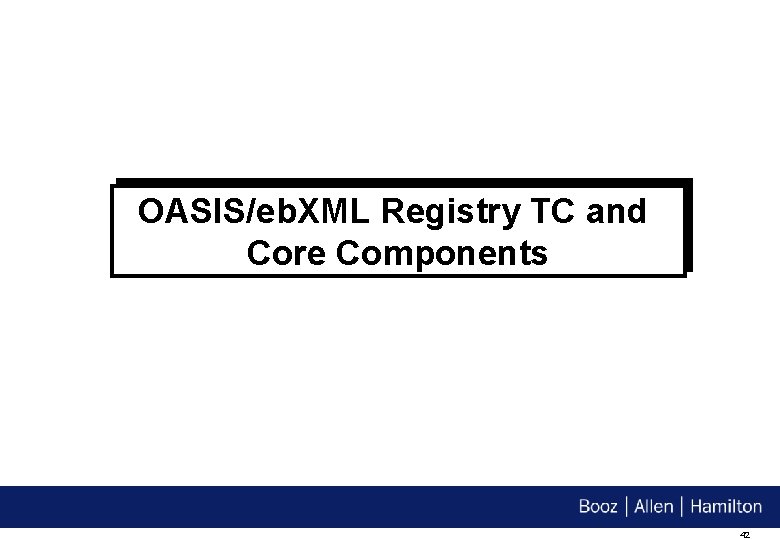 OASIS/ebXML Registry TC and Core Components

Booz | Allen | Hamilton

42